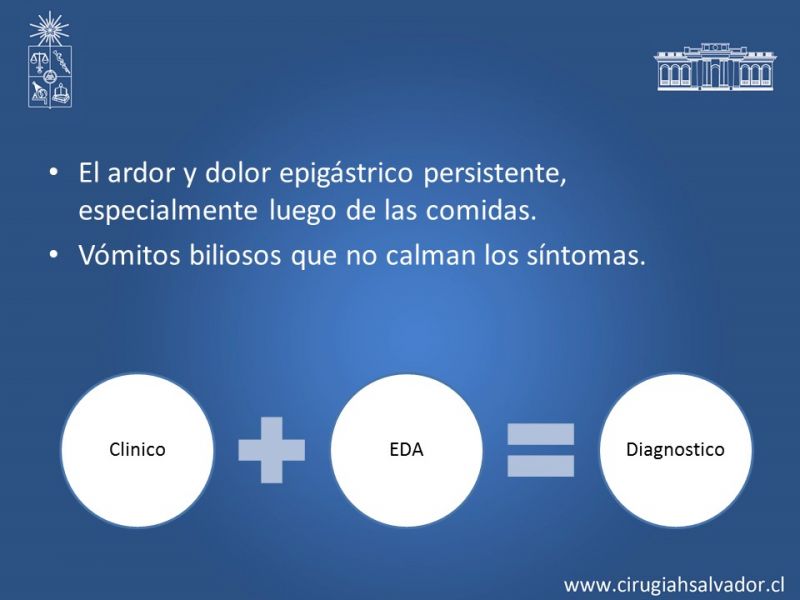 • El ardor y dolor epigástrico persistente, especialmente luego de las comidas.
• Vómitos biliosos que no calman los síntomas.

Clinico

EDA

Diagnostico

www.cirugiahsalvador.cl